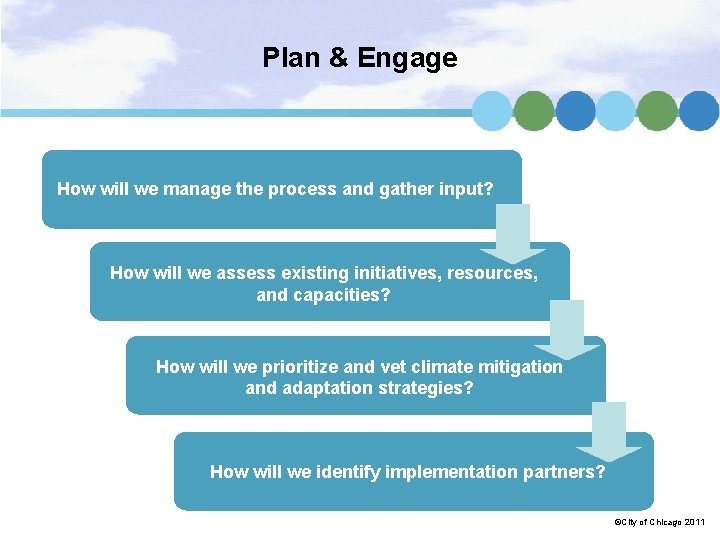 Plan & Engage

How will we manage the process and gather input?

How will we assess existing initiatives, resources, and capacities?

How will we prioritize and vet climate mitigation and adaptation strategies?

How will we identify implementation partners?

©City of Chicago 2011